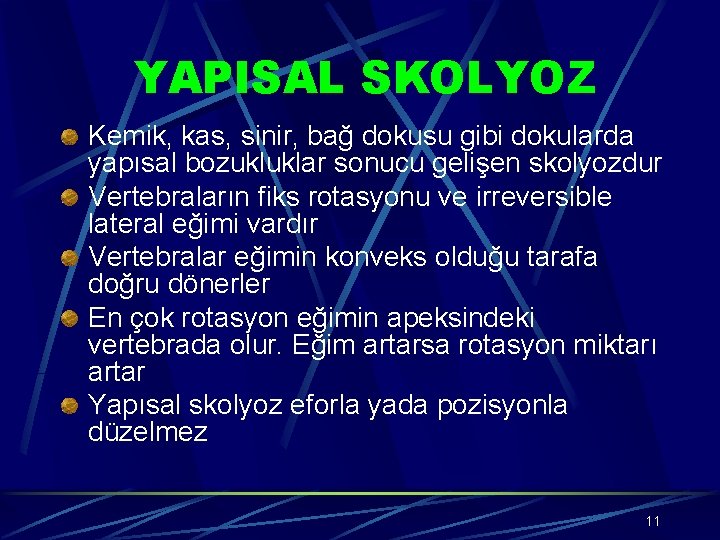 YAPISAL SKOLYOZ

Kemik, kas, sinir, bağ dokusu gibi dokularda yapısal bozukluklar sonucu gelişen skolyozdur

Vertebraların fiks rotasyonu ve irreversible lateral eğimi vardır

Vertebralar eğimin konveks olduğu tarafa doğru dönerler

En çok rotasyon eğimin apeksindeki vertebrada olur. Eğim artarsa rotasyon miktarı artar

Yapısal skolyoz eforla yada pozisyonla düzelmez

11